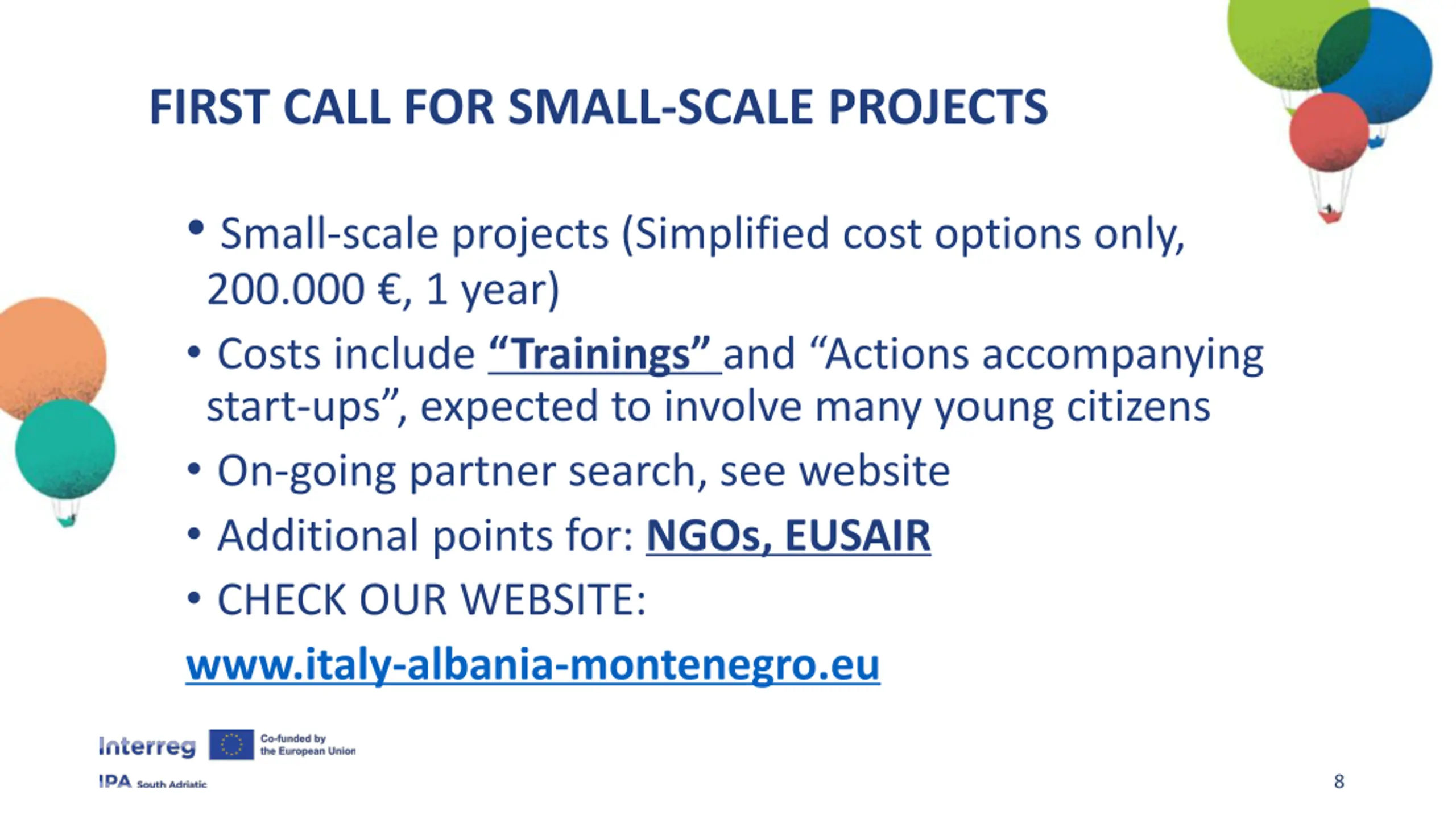 FIRST CALL FOR SMALL-SCALE PROJECTS

• Small-scale projects (Simplified cost options only, 200.000 €, 1 year)

• Costs include “Trainings” and “Actions accompanying start-ups”, expected to involve many young citizens

• On-going partner search, see website

• Additional points for: NGOs, EUSAIR

• CHECK OUR WEBSITE:

www.italy-albania-montenegro.eu

Interreg Co-funded by the European Union
IPA South Adriatic

8